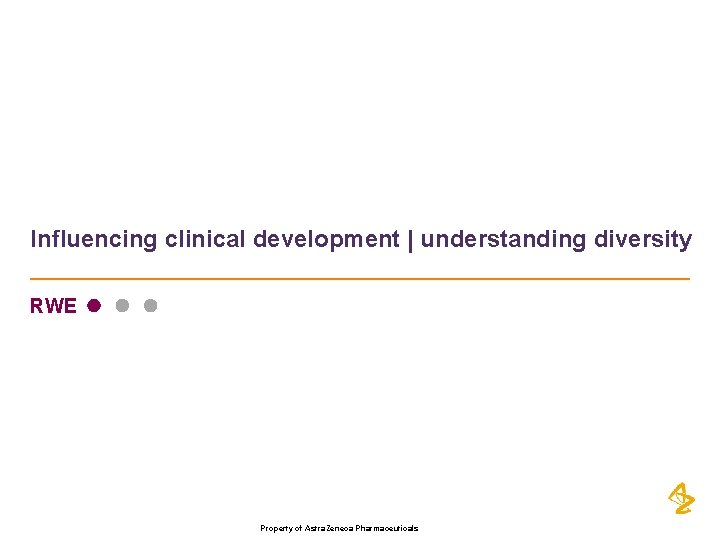 Influencing clinical development | understanding diversity

RWE

Property of AstraZeneca Pharmaceuticals